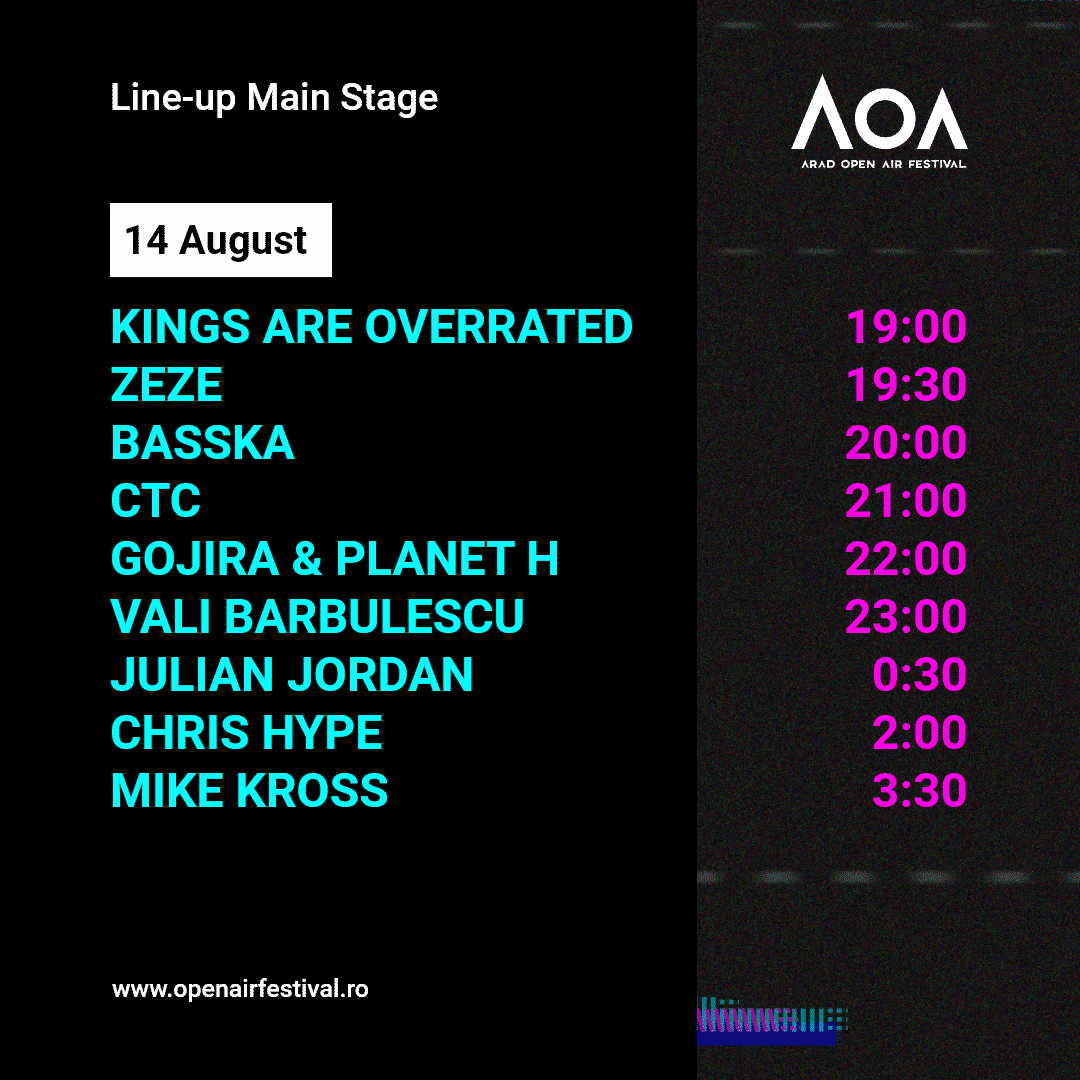 Line-up Main Stage

AOA
ARAD OPEN AIR FESTIVAL

14 August

| | |
|---|---|
| KINGS ARE OVERRATED | 19:00 |
| ZEZE | 19:30 |
| BASSKA | 20:00 |
| CTC | 21:00 |
| GOJIRA & PLANET H | 22:00 |
| VALI BARBULESCU | 23:00 |
| JULIAN JORDAN | 0:30 |
| CHRIS HYPE | 2:00 |
| MIKE KROSS | 3:30 |

www.openairfestival.ro